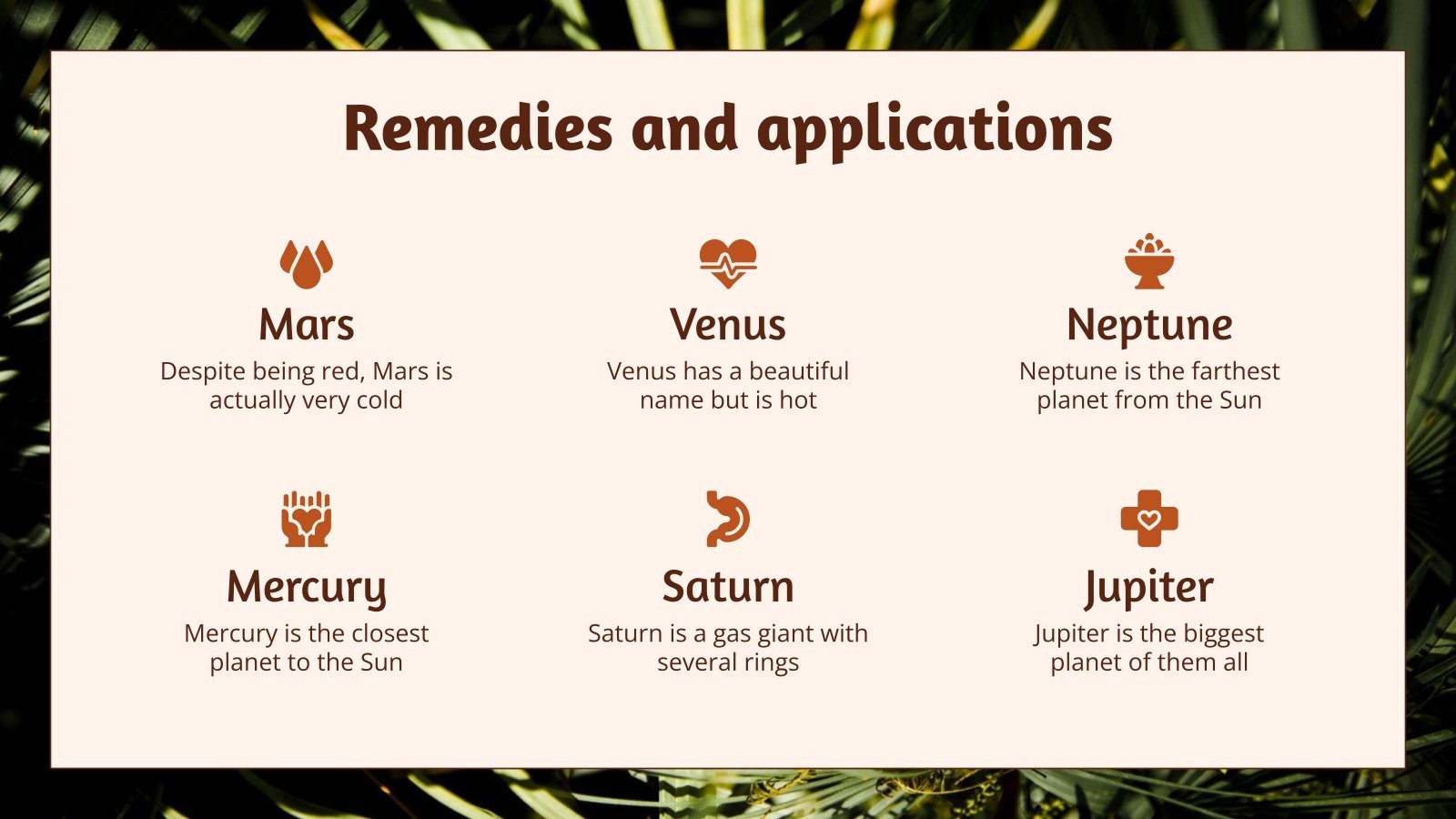 Remedies and applications

Mars
Despite being red, Mars is actually very cold

Venus
Venus has a beautiful name but is hot

Neptune
Neptune is the farthest planet from the Sun

Mercury
Mercury is the closest planet to the Sun

Saturn
Saturn is a gas giant with several rings

Jupiter
Jupiter is the biggest planet of them all